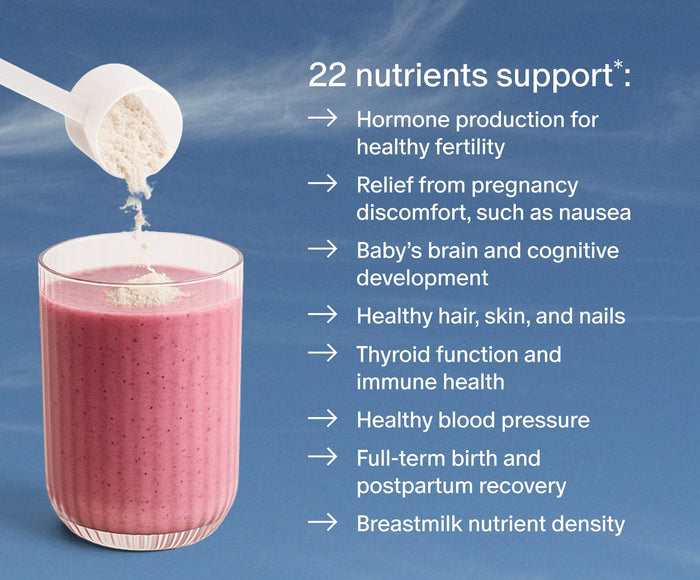 22 nutrients support*:

→ Hormone production for healthy fertility

→ Relief from pregnancy discomfort, such as nausea

→ Baby's brain and cognitive development

→ Healthy hair, skin, and nails

→ Thyroid function and immune health

→ Healthy blood pressure

→ Full-term birth and postpartum recovery

→ Breastmilk nutrient density